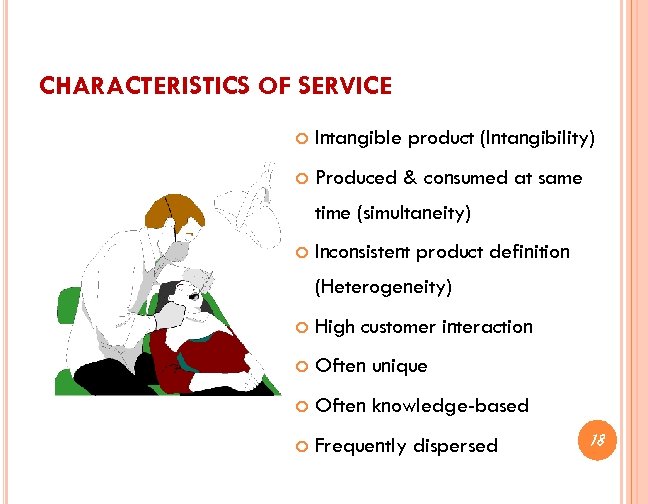 CHARACTERISTICS OF SERVICE

Intangible product (Intangibility)

Produced & consumed at same time (simultaneity)

Inconsistent product definition (Heterogeneity)

High customer interaction

Often unique

Often knowledge-based

Frequently dispersed

18